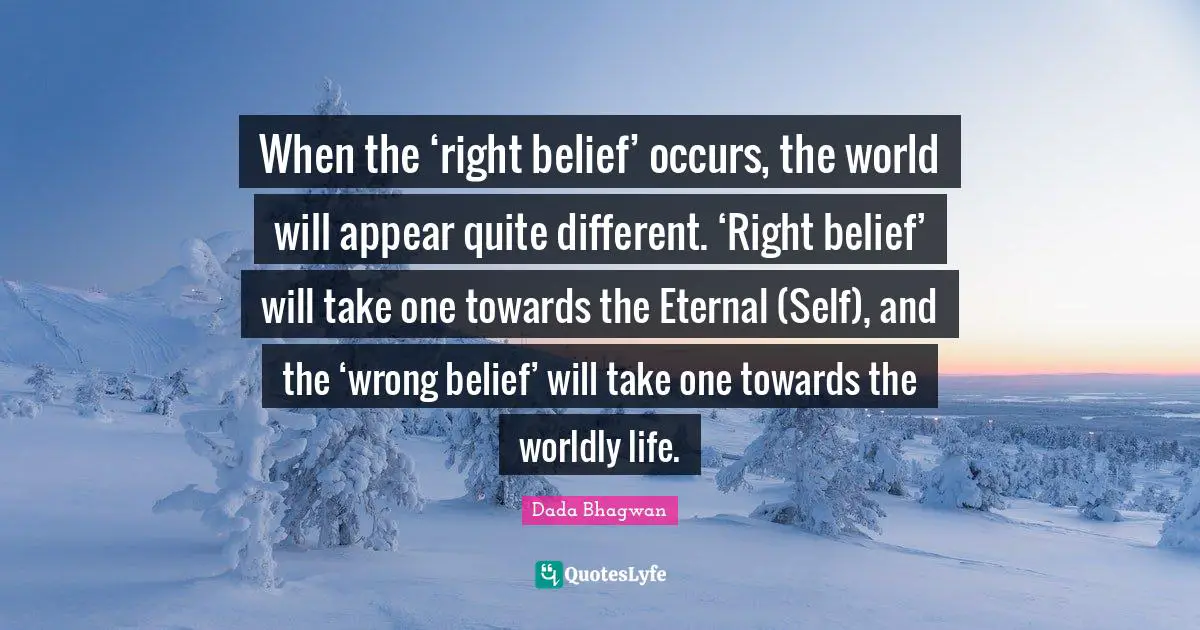 When the ‘right belief’ occurs, the world will appear quite different. ‘Right belief’ will take one towards the Eternal (Self), and the ‘wrong belief’ will take one towards the worldly life.

Dada Bhagwan

QuotesLyfe